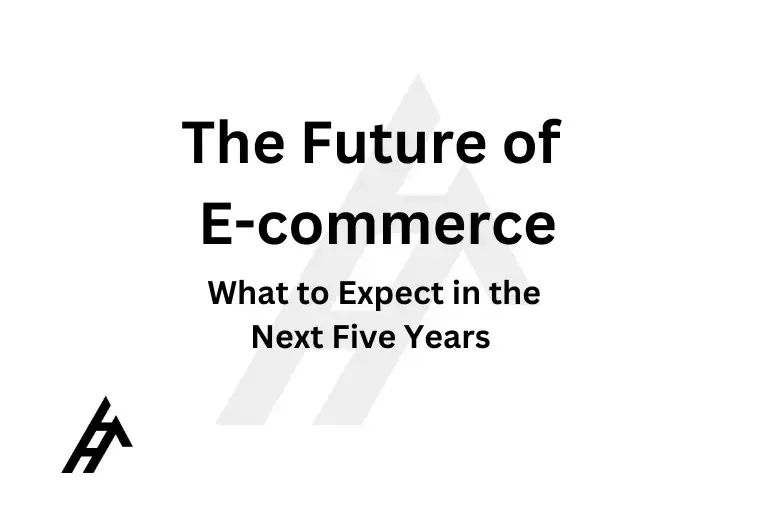 The Future of E-commerce

What to Expect in the Next Five Years